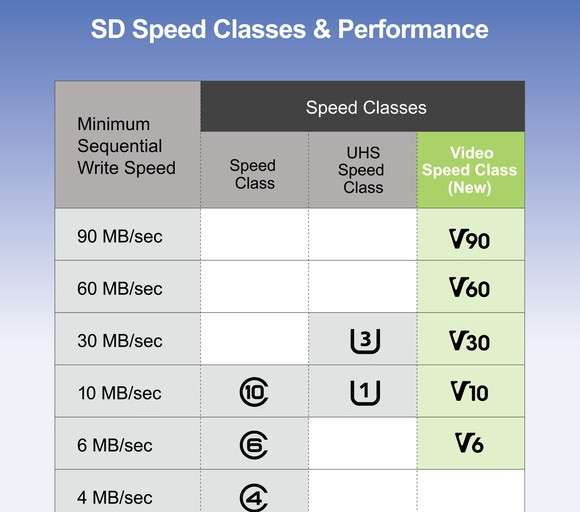 SD Speed Classes & Performance

| Minimum Sequential Write Speed | Speed Classes | | |
|---|---|---|---|
| | Speed Class | UHS Speed Class | Video Speed Class (New) |
| 90 MB/sec | | | V90 |
| 60 MB/sec | | | V60 |
| 30 MB/sec | | 3 | V30 |
| 10 MB/sec | 10 | 1 | V10 |
| 6 MB/sec | 6 | | V6 |
| 4 MB/sec | 4 | | |